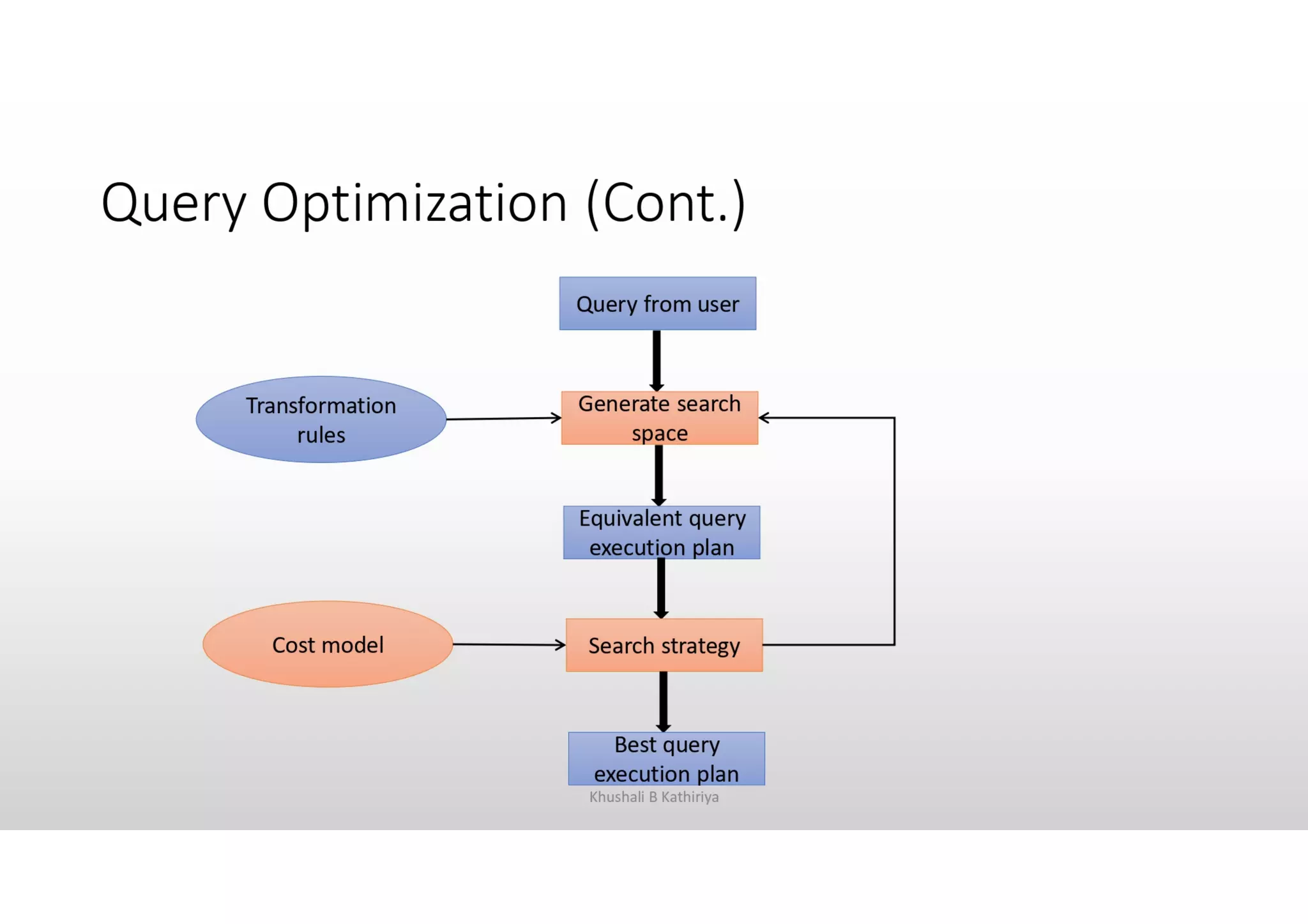 Query Optimization (Cont.)

Query from user

Transformation rules

Generate search space

Equivalent query execution plan

Cost model

Search strategy

Best query execution plan

Khushali B Kathiriya